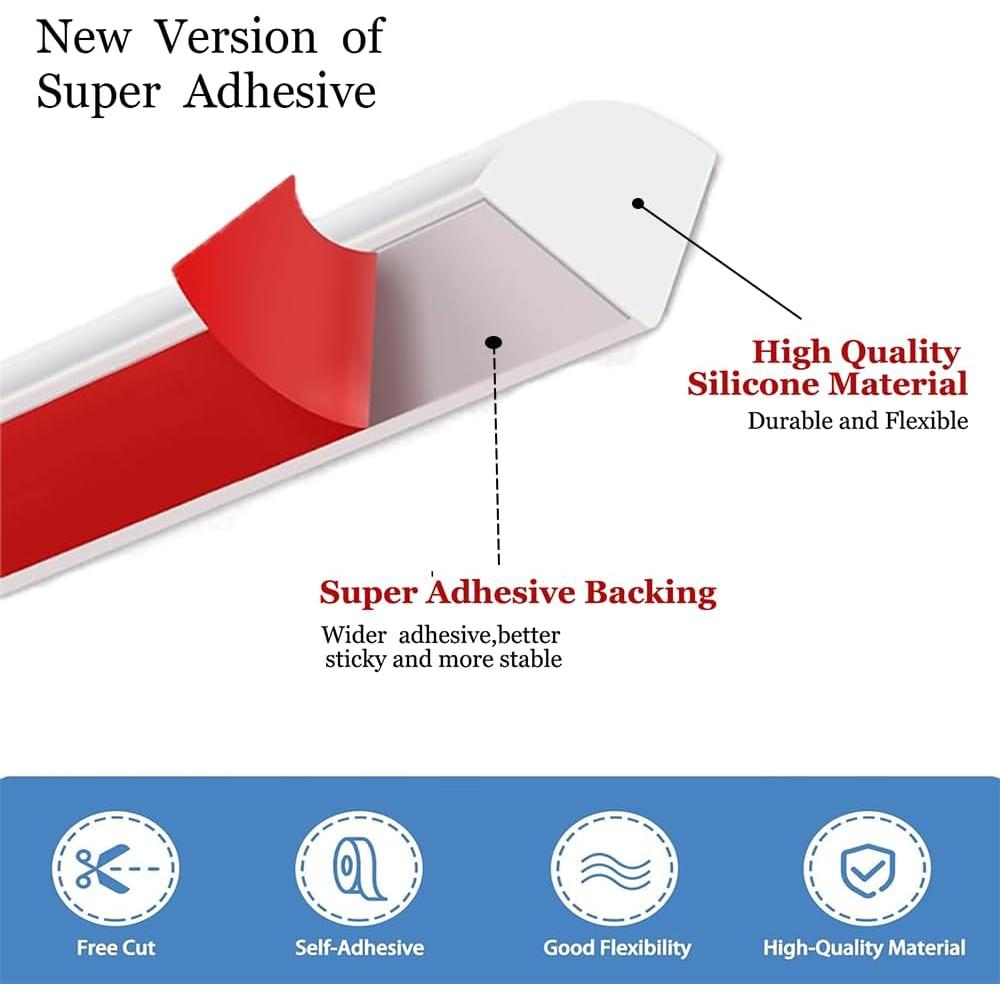 New Version of Super Adhesive

High Quality Silicone Material

Durable and Flexible

Super Adhesive Backing

Wider adhesive,better sticky and more stable

Free Cut

Self-Adhesive

Good Flexibility

High-Quality Material